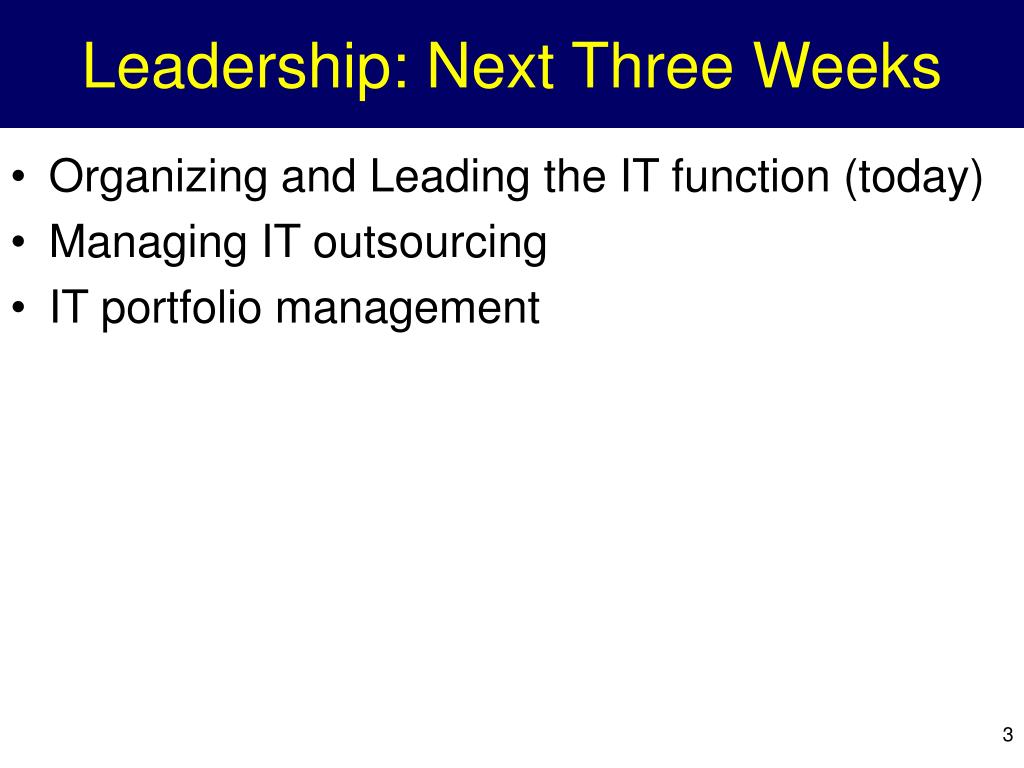 Leadership: Next Three Weeks

• Organizing and Leading the IT function (today)
• Managing IT outsourcing
• IT portfolio management

3